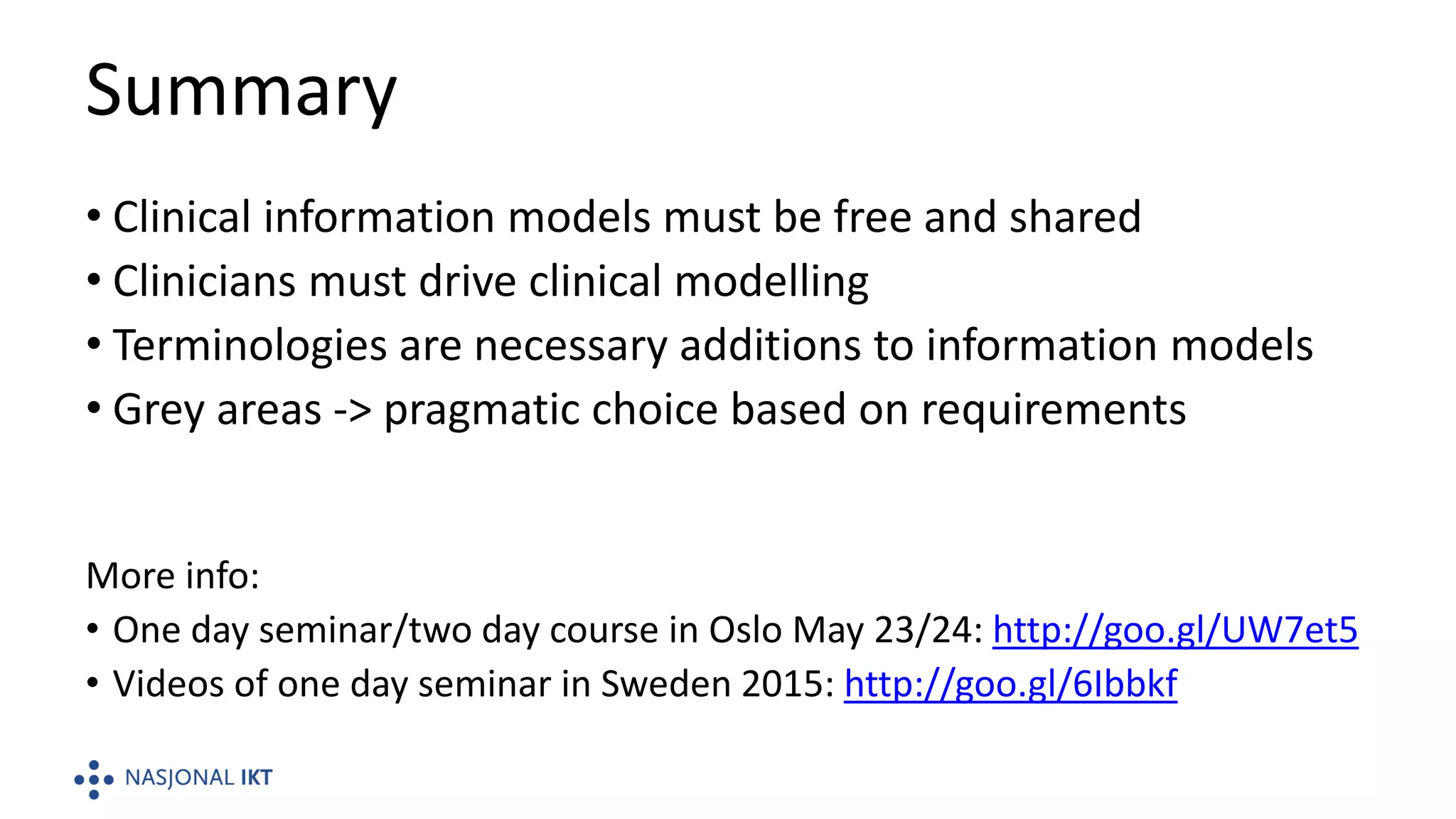 Summary

• Clinical information models must be free and shared
• Clinicians must drive clinical modelling
• Terminologies are necessary additions to information models
• Grey areas -> pragmatic choice based on requirements

More info:
• One day seminar/two day course in Oslo May 23/24: http://goo.gl/UW7et5
• Videos of one day seminar in Sweden 2015: http://goo.gl/6Ibbkf

NASJONAL IKT